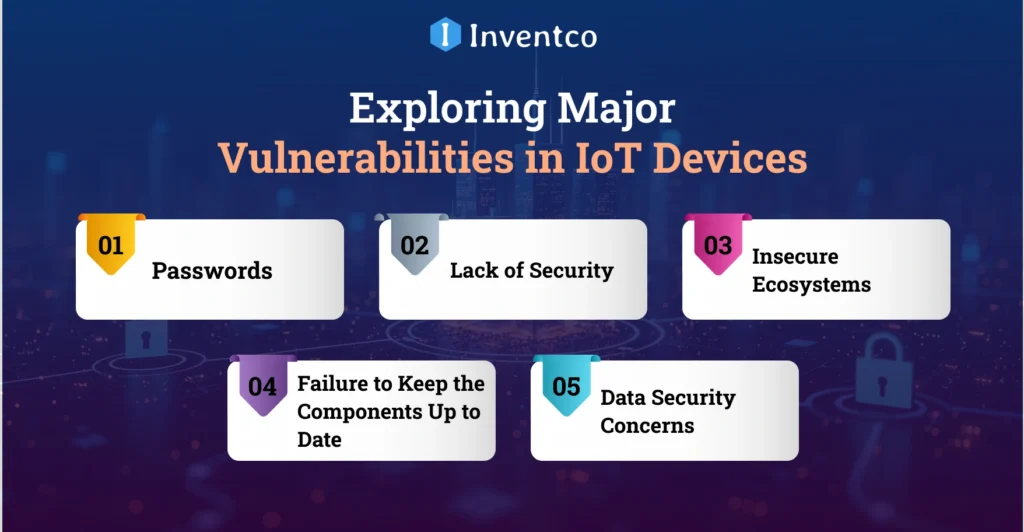 Inventco

Exploring Major Vulnerabilities in IoT Devices

01 Passwords

02 Lack of Security

03 Insecure Ecosystems

04 Failure to Keep the Components Up to Date

05 Data Security Concerns